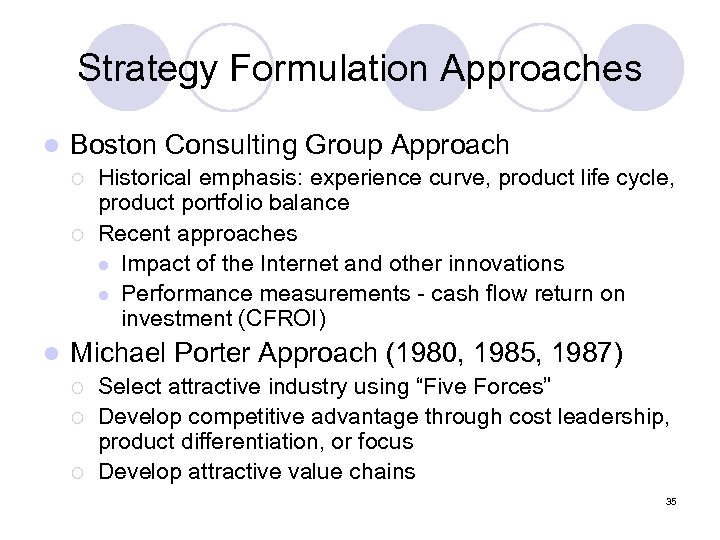 Strategy Formulation Approaches

- Boston Consulting Group Approach
  - Historical emphasis: experience curve, product life cycle, product portfolio balance
  - Recent approaches
    - Impact of the Internet and other innovations
    - Performance measurements - cash flow return on investment (CFROI)
- Michael Porter Approach (1980, 1985, 1987)
  - Select attractive industry using “Five Forces”
  - Develop competitive advantage through cost leadership, product differentiation, or focus
  - Develop attractive value chains

35